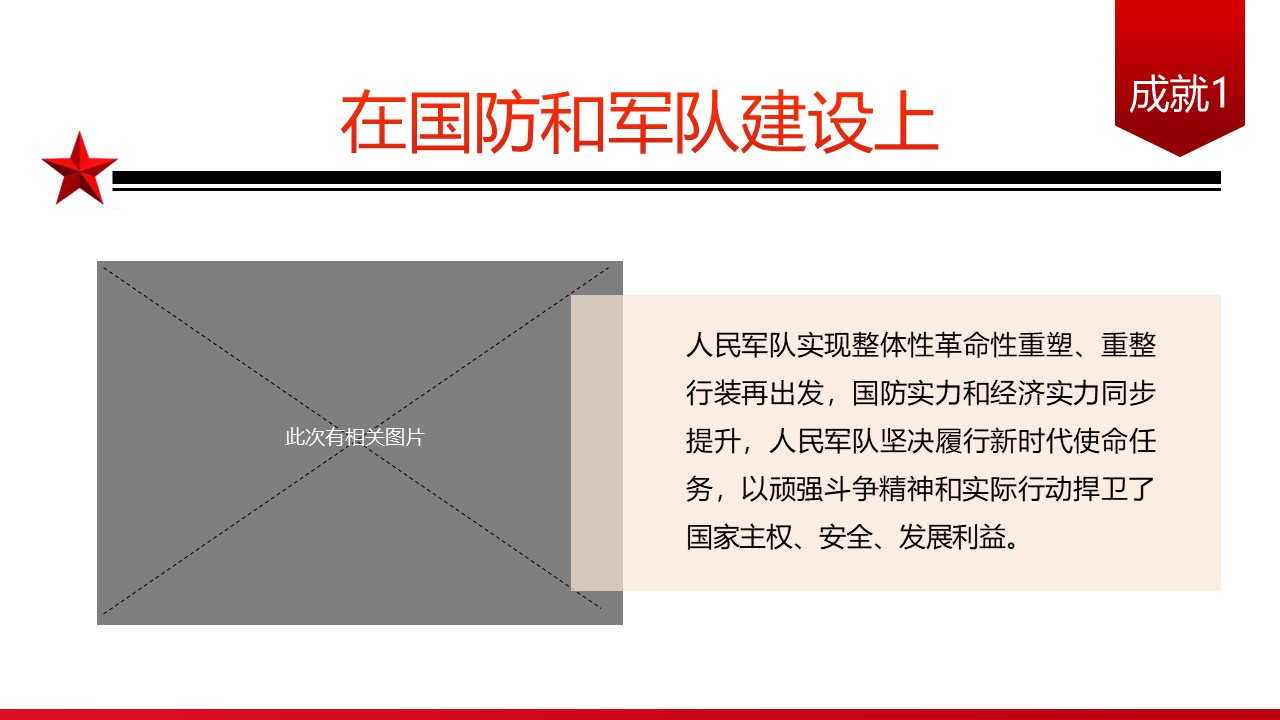 成就1

在国防和军队建设上

此次有相关图片

人民军队实现整体性革命性重塑、重整行装再出发，国防实力和经济实力同步提升，人民军队坚决履行新时代使命任务，以顽强斗争精神和实际行动捍卫了国家主权、安全、发展利益。